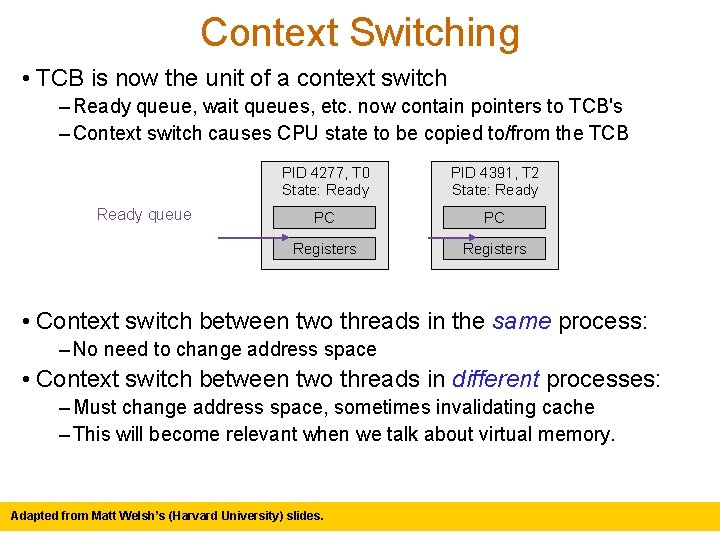 Context Switching

• TCB is now the unit of a context switch
– Ready queue, wait queues, etc. now contain pointers to TCB's
– Context switch causes CPU state to be copied to/from the TCB

Ready queue

PID 4277, T0
State: Ready
PC
Registers

PID 4391, T2
State: Ready
PC
Registers

• Context switch between two threads in the same process:
– No need to change address space
• Context switch between two threads in different processes:
– Must change address space, sometimes invalidating cache
– This will become relevant when we talk about virtual memory.

Adapted from Matt Welsh's (Harvard University) slides.